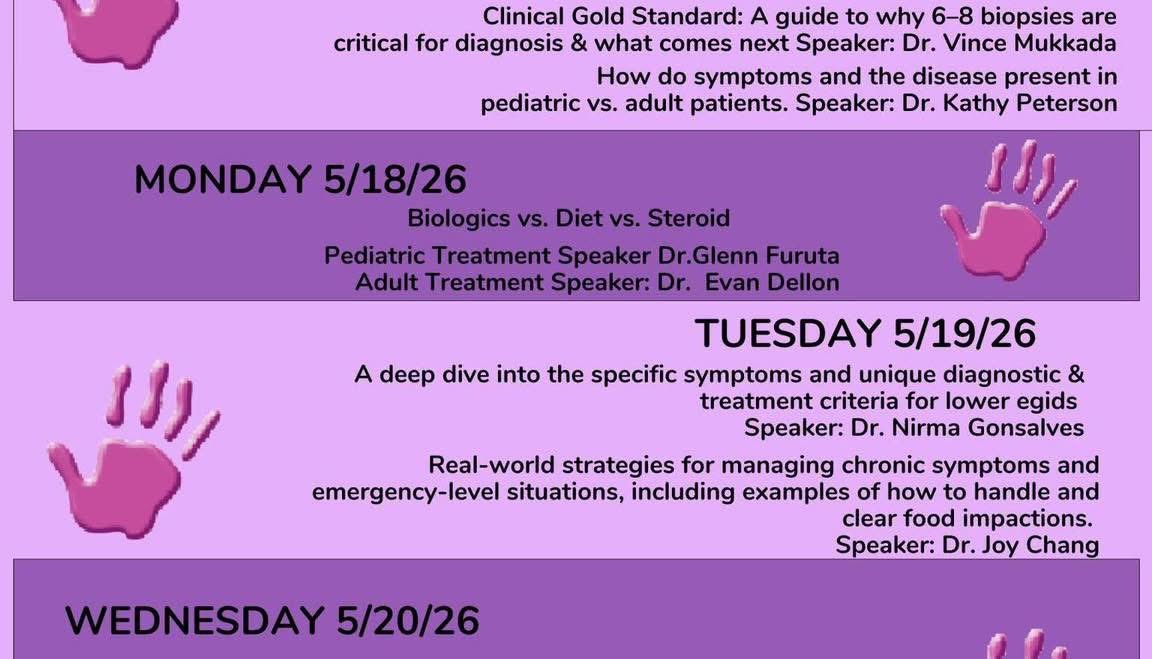 Clinical Gold Standard: A guide to why 6–8 biopsies are critical for diagnosis & what comes next Speaker: Dr. Vince Mukkada

How do symptoms and the disease present in pediatric vs. adult patients. Speaker: Dr. Kathy Peterson

MONDAY 5/18/26

Biologics vs. Diet vs. Steroid

Pediatric Treatment Speaker Dr.Glenn Furuta
Adult Treatment Speaker: Dr. Evan Dellon

TUESDAY 5/19/26

A deep dive into the specific symptoms and unique diagnostic & treatment criteria for lower egids
Speaker: Dr. Nirma Gonsalves

Real-world strategies for managing chronic symptoms and emergency-level situations, including examples of how to handle and clear food impactions.
Speaker: Dr. Joy Chang

WEDNESDAY 5/20/26